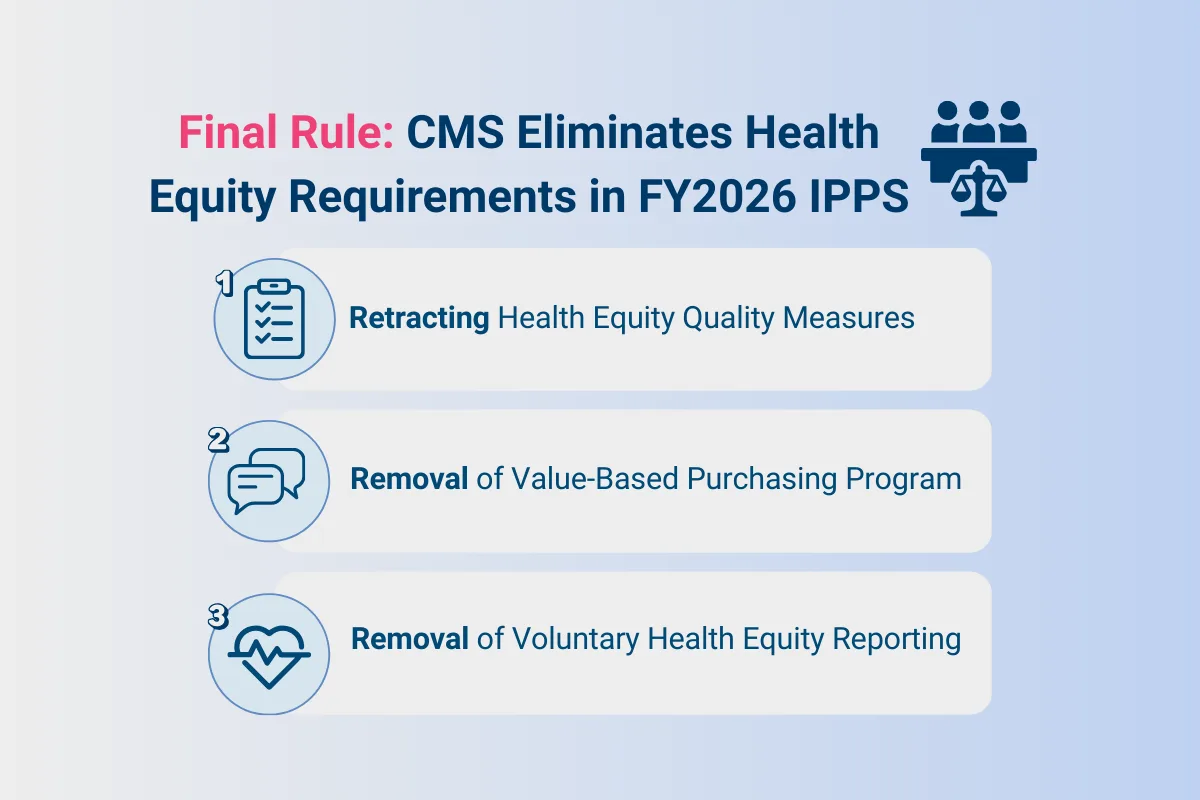 Final Rule: CMS Eliminates Health Equity Requirements in FY2026 IPPS

1 Retracting Health Equity Quality Measures

2 Removal of Value-Based Purchasing Program

3 Removal of Voluntary Health Equity Reporting